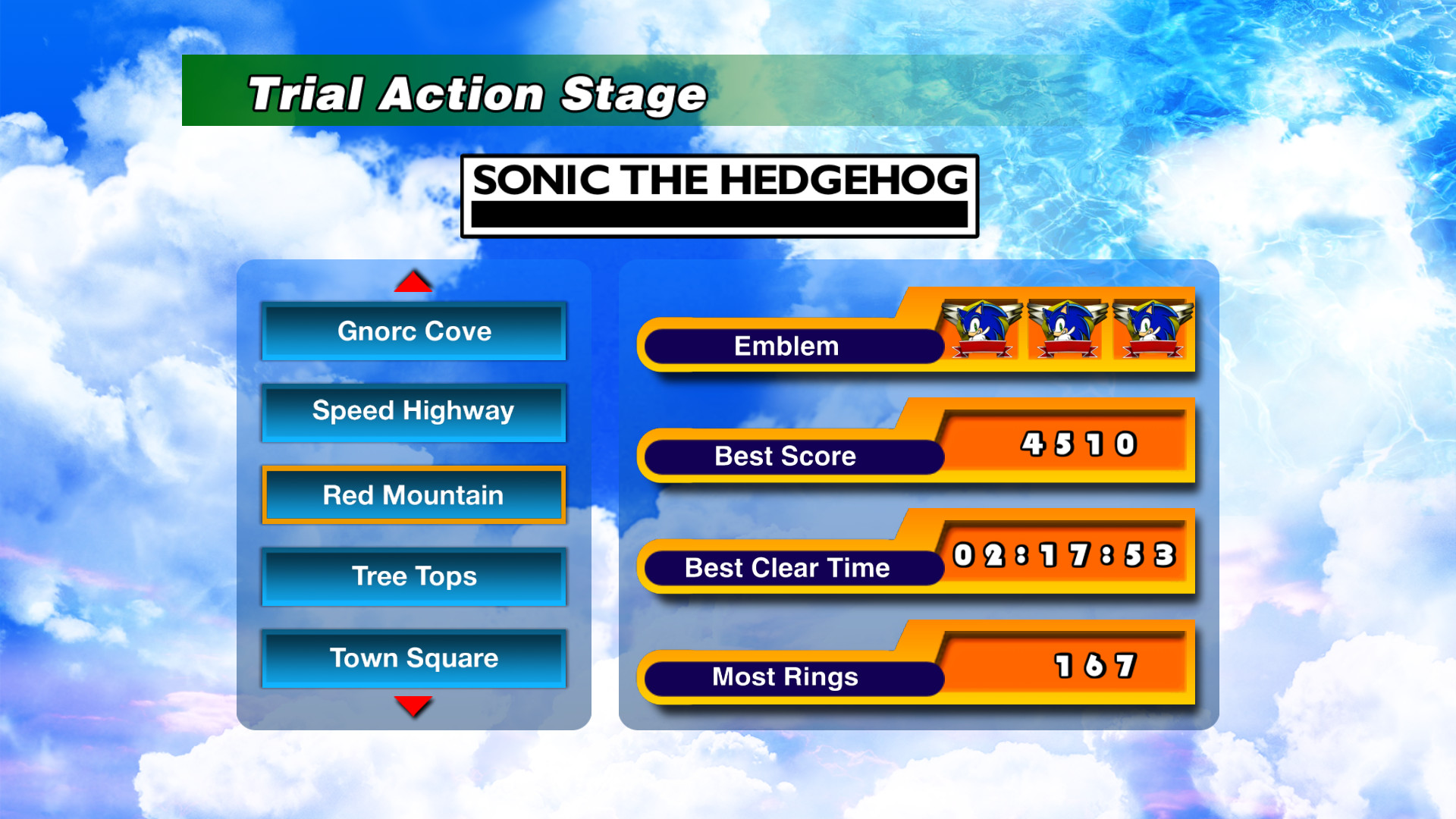 Trial Action Stage

SONIC THE HEDGEHOG

Gnorc Cove

Speed Highway

Red Mountain

Tree Tops

Town Square

Emblem

Best Score 4510

Best Clear Time 02:17:53

Most Rings 167